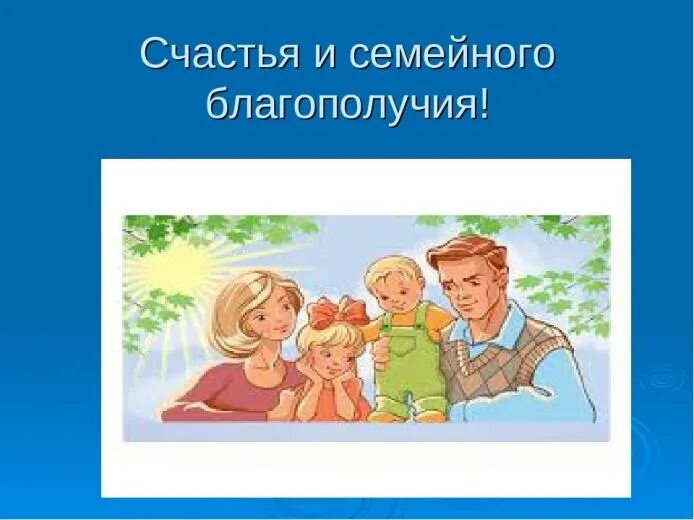 Счастья и семейного благополучия!